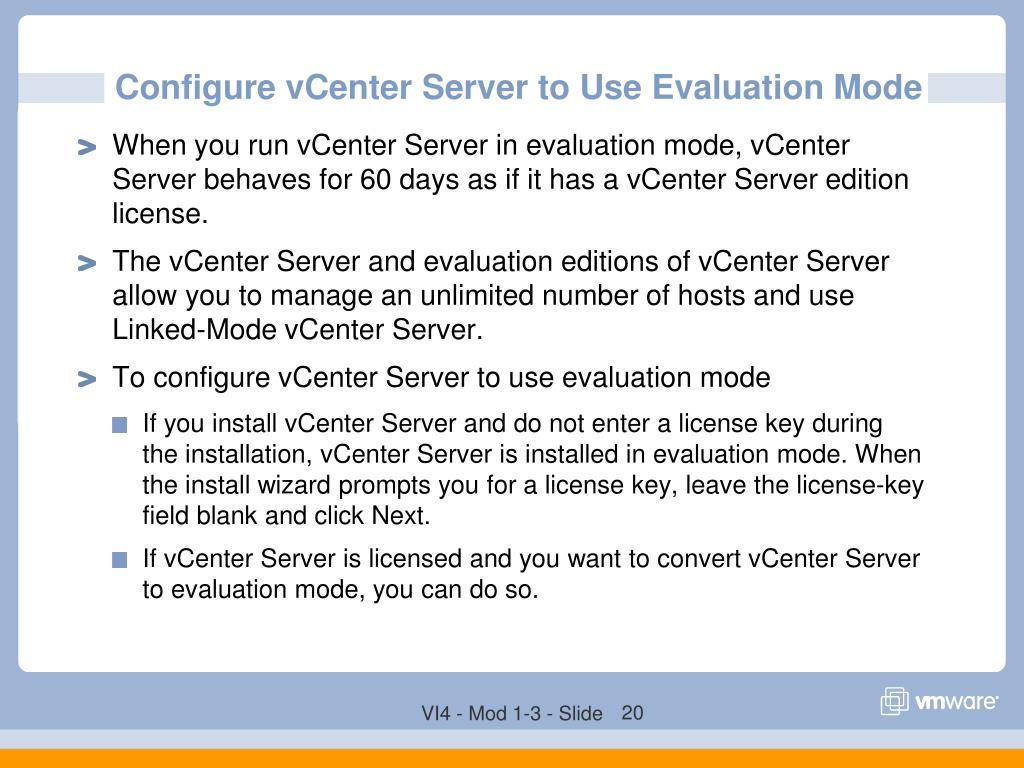 Configure vCenter Server to Use Evaluation Mode

> When you run vCenter Server in evaluation mode, vCenter Server behaves for 60 days as if it has a vCenter Server edition license.

> The vCenter Server and evaluation editions of vCenter Server allow you to manage an unlimited number of hosts and use Linked-Mode vCenter Server.

> To configure vCenter Server to use evaluation mode

If you install vCenter Server and do not enter a license key during the installation, vCenter Server is installed in evaluation mode. When the install wizard prompts you for a license key, leave the license-key field blank and click Next.

If vCenter Server is licensed and you want to convert vCenter Server to evaluation mode, you can do so.

VI4 - Mod 1-3 - Slide 20

vmware